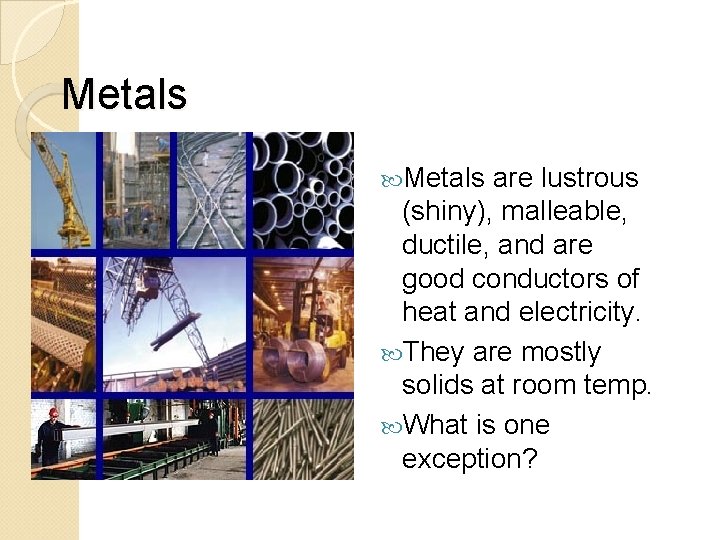 Metals

Metals are lustrous (shiny), malleable, ductile, and are good conductors of heat and electricity.

They are mostly solids at room temp.

What is one exception?